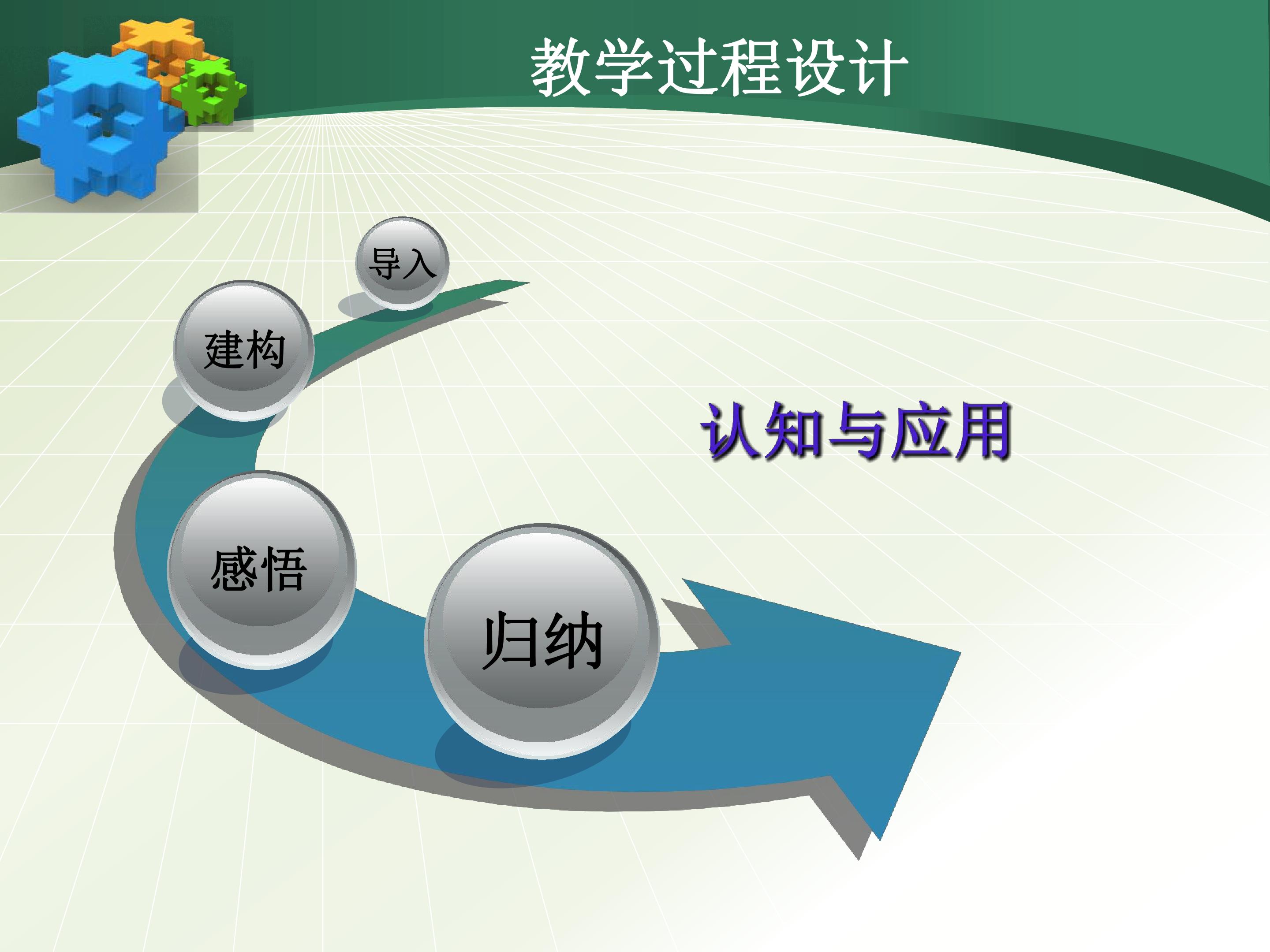 教学过程设计

导入

建构

感悟

归纳

认知与应用